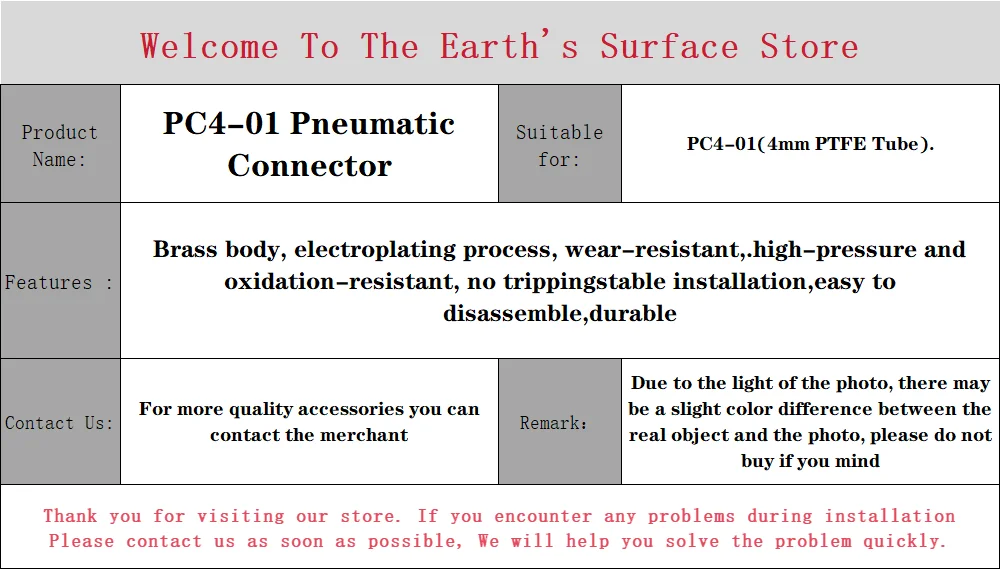 Welcome To The Earth's Surface Store

| Product Name: | PC4-01 Pneumatic Connector | Suitable for: | PC4-01(4mm PTFE Tube). |
|---|---|---|---|
| Features : | Brass body, electroplating process, wear-resistant,.high-pressure and oxidation-resistant, no trippingstable installation,easy to disassemble,durable | | |
| Contact Us: | For more quality accessories you can contact the merchant | Remark: | Due to the light of the photo, there may be a slight color difference between the real object and the photo, please do not buy if you mind |

Thank you for visiting our store. If you encounter any problems during installation Please contact us as soon as possible, We will help you solve the problem quickly.